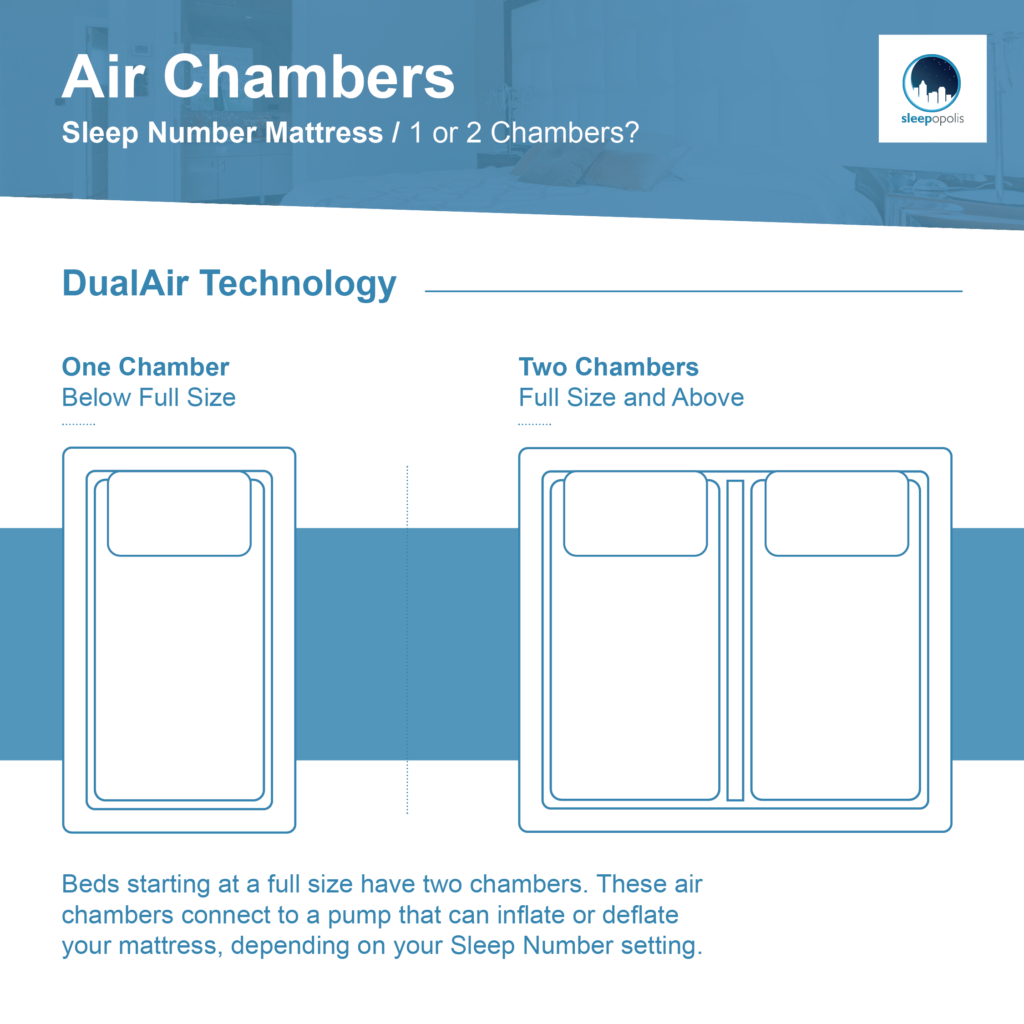 Air Chambers
Sleep Number Mattress / 1 or 2 Chambers?

sleepopolis

DualAir Technology

One Chamber
Below Full Size

Two Chambers
Full Size and Above

Beds starting at a full size have two chambers. These air chambers connect to a pump that can inflate or deflate your mattress, depending on your Sleep Number setting.